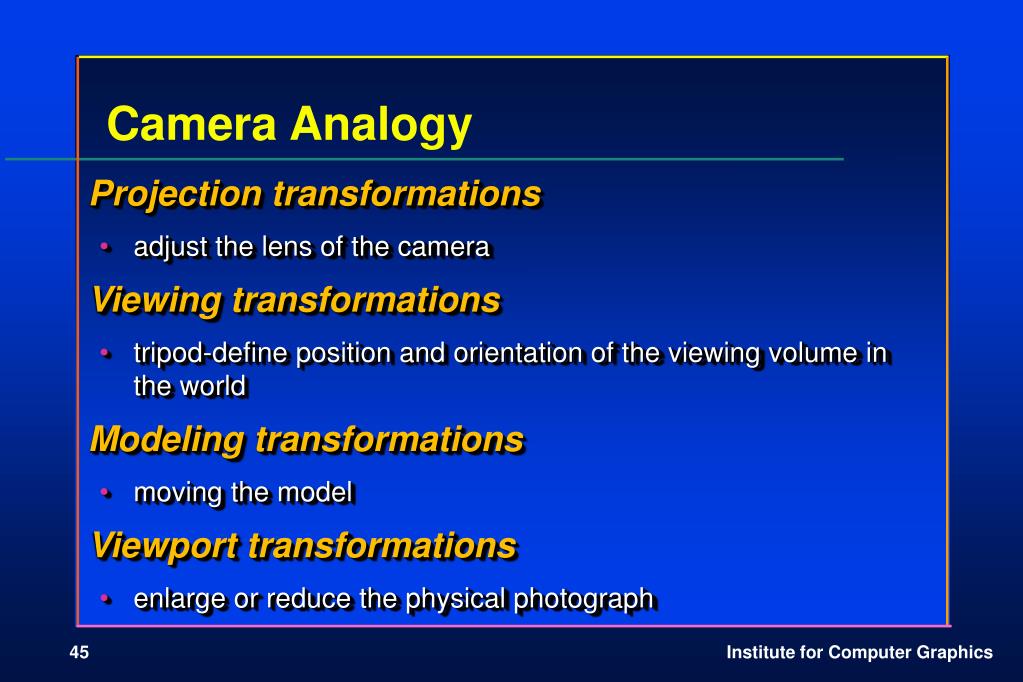 Camera Analogy

Projection transformations

• adjust the lens of the camera

Viewing transformations

• tripod-define position and orientation of the viewing volume in the world

Modeling transformations

• moving the model

Viewport transformations

• enlarge or reduce the physical photograph

45

Institute for Computer Graphics